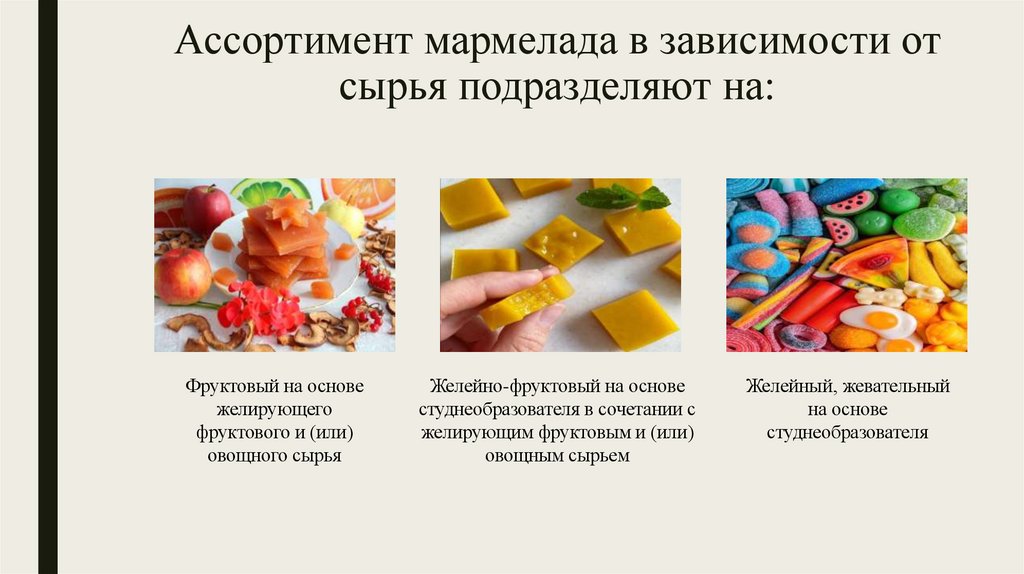 Ассортимент мармелада в зависимости от сырья подразделяют на:

Фруктовый на основе желирующего фруктового и (или) овощного сырья

Желейно-фруктовый на основе студнеобразователя в сочетании с желирующим фруктовым и (или) овощным сырьем

Желейный, жевательный на основе студнеобразователя